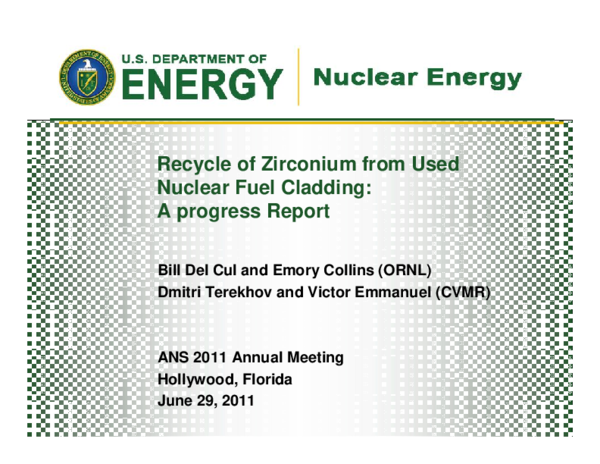 U.S. DEPARTMENT OF
ENERGY

Nuclear Energy

Recycle of Zirconium from Used Nuclear Fuel Cladding: A progress Report

Bill Del Cul and Emory Collins (ORNL)
Dmitri Terekhov and Victor Emmanuel (CVMR)

ANS 2011 Annual Meeting
Hollywood, Florida
June 29, 2011